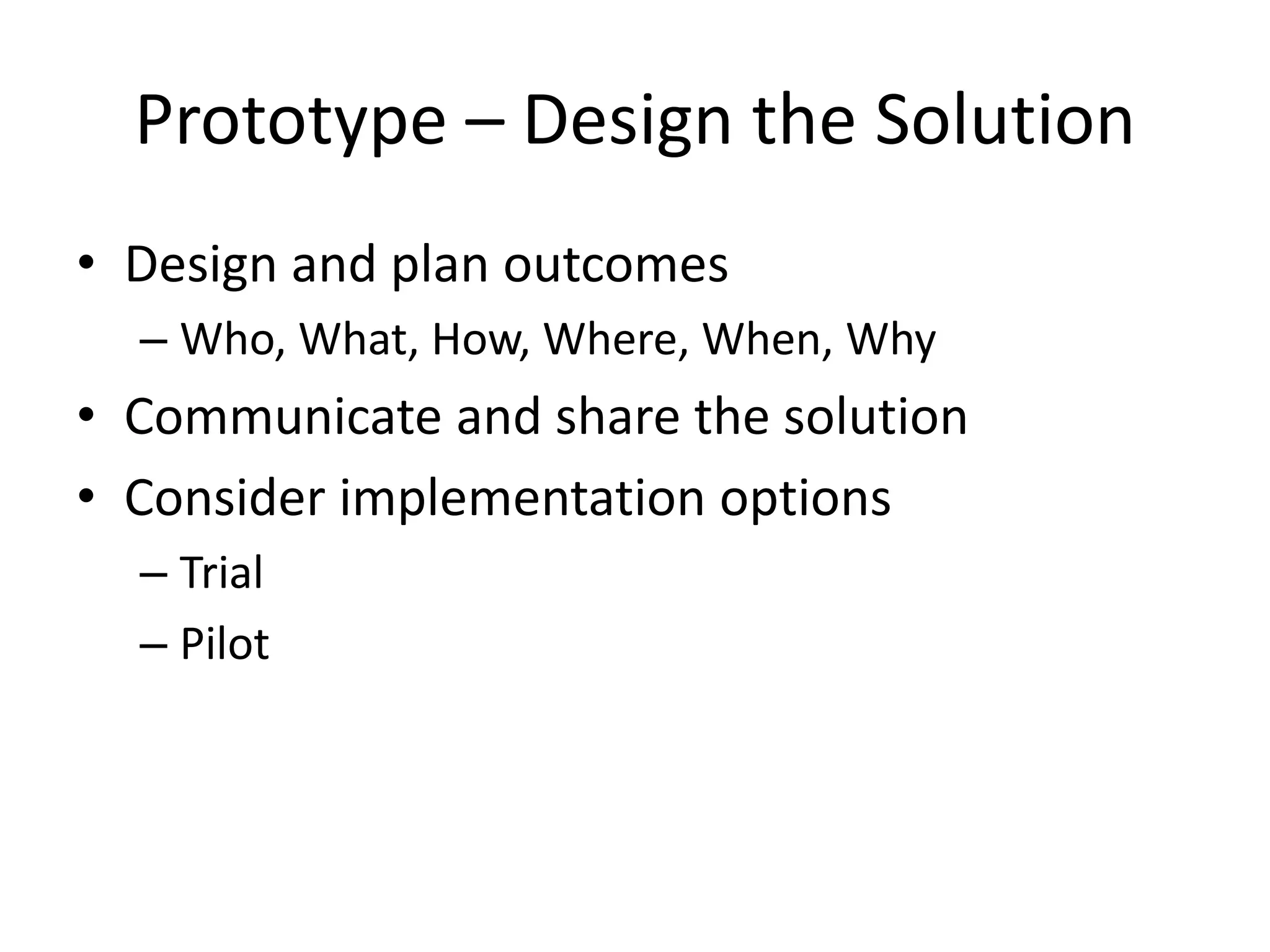 Prototype – Design the Solution

• Design and plan outcomes
  – Who, What, How, Where, When, Why
• Communicate and share the solution
• Consider implementation options
  – Trial
  – Pilot